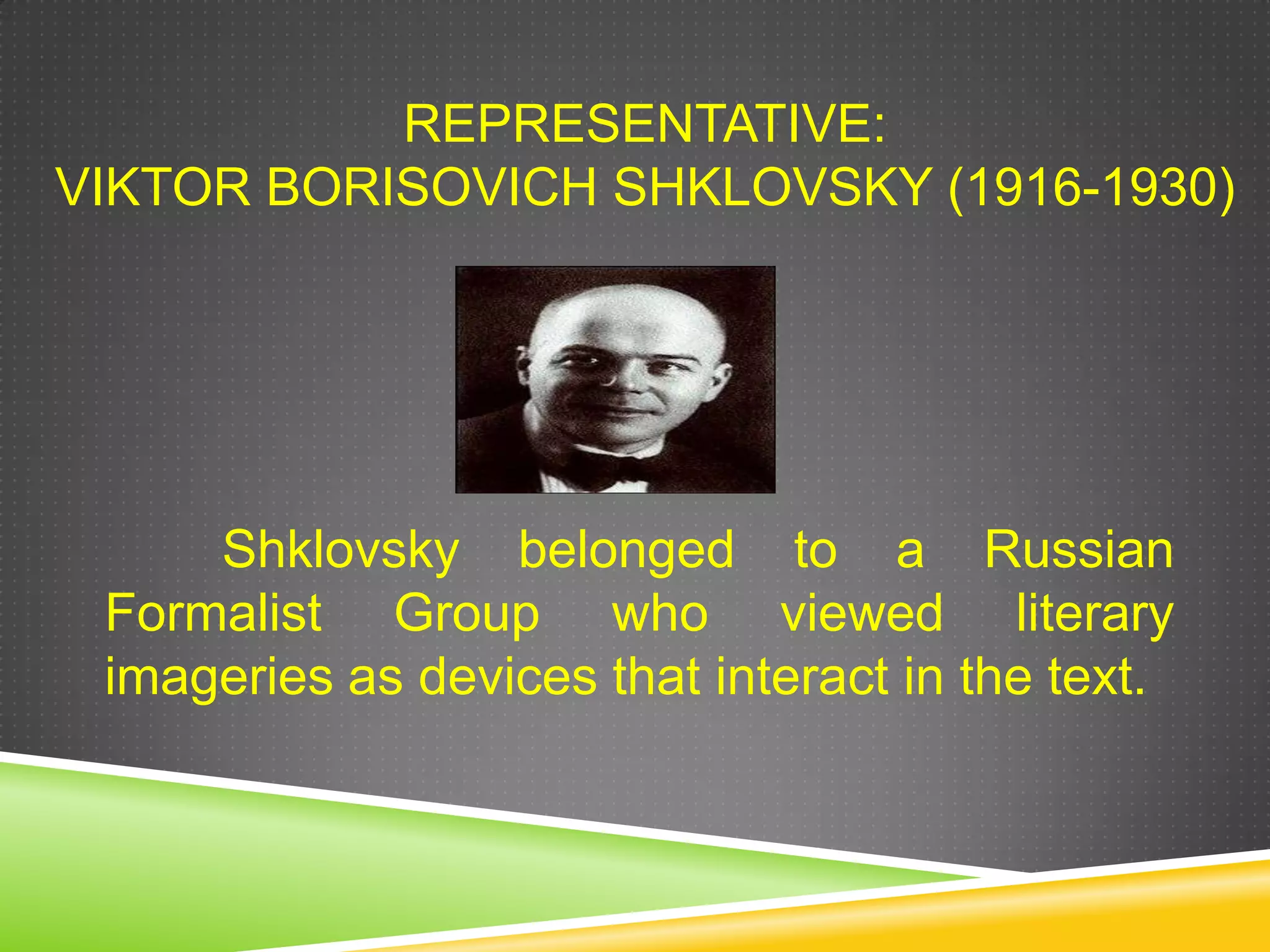 REPRESENTATIVE:
VIKTOR BORISOVICH SHKLOVSKY (1916-1930)

Shklovsky belonged to a Russian Formalist Group who viewed literary imageries as devices that interact in the text.